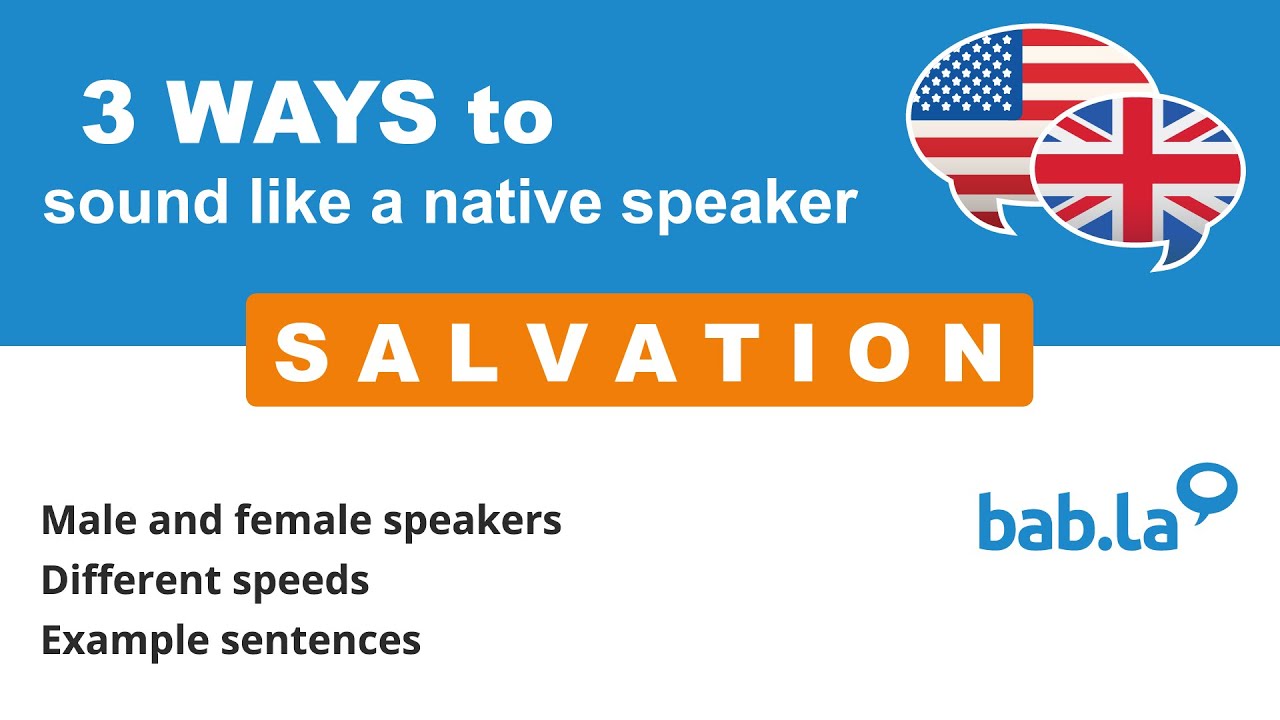 3 WAYS to
sound like a native speaker

SALVATION

Male and female speakers
Different speeds
Example sentences

bab.la